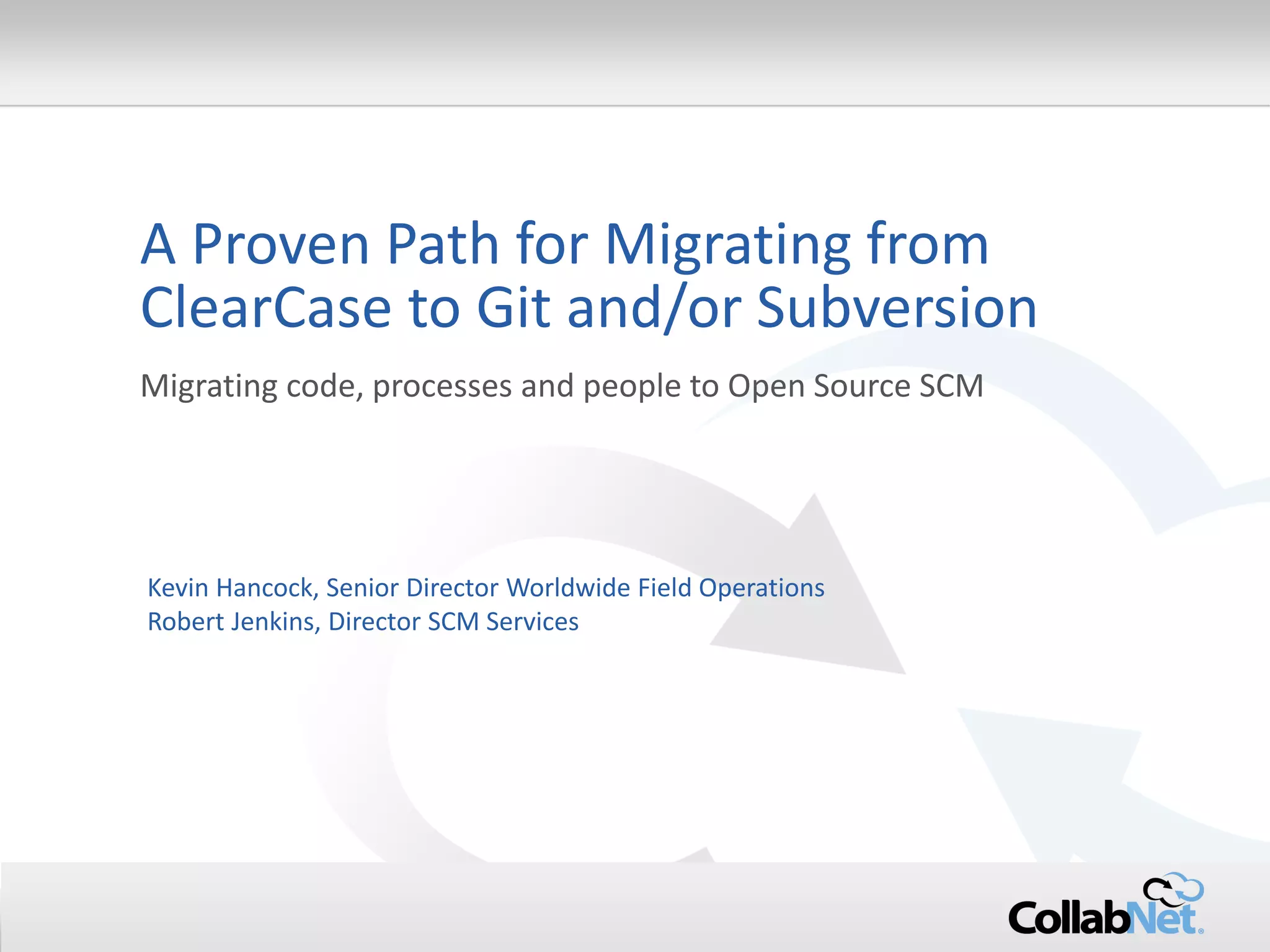 A Proven Path for Migrating from ClearCase to Git and/or Subversion

Migrating code, processes and people to Open Source SCM

Kevin Hancock, Senior Director Worldwide Field Operations
Robert Jenkins, Director SCM Services

CollabNet